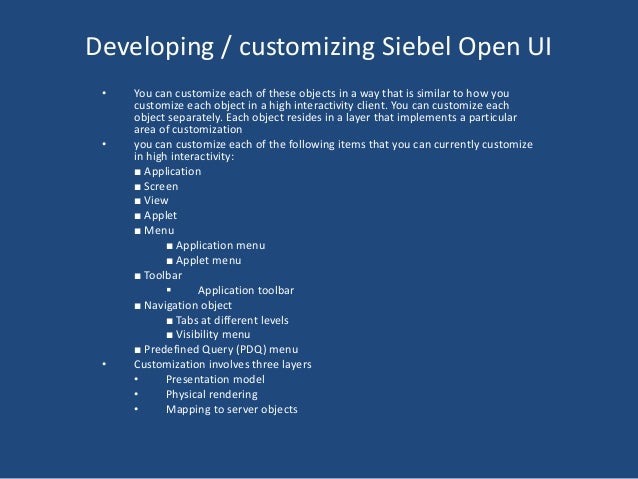 Developing / customizing Siebel Open UI

• You can customize each of these objects in a way that is similar to how you customize each object in a high interactivity client. You can customize each object separately. Each object resides in a layer that implements a particular area of customization
• you can customize each of the following items that you can currently customize in high interactivity:
■ Application
■ Screen
■ View
■ Applet
■ Menu
■ Application menu
■ Applet menu
■ Toolbar
▪ Application toolbar
■ Navigation object
■ Tabs at different levels
■ Visibility menu
■ Predefined Query (PDQ) menu
• Customization involves three layers
• Presentation model
• Physical rendering
• Mapping to server objects